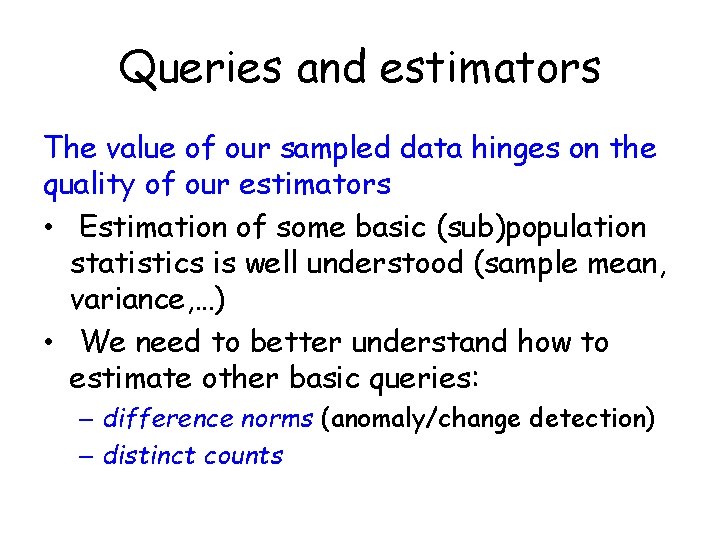 Queries and estimators

The value of our sampled data hinges on the quality of our estimators

• Estimation of some basic (sub)population statistics is well understood (sample mean, variance,…)

• We need to better understand how to estimate other basic queries:

– difference norms (anomaly/change detection)

– distinct counts